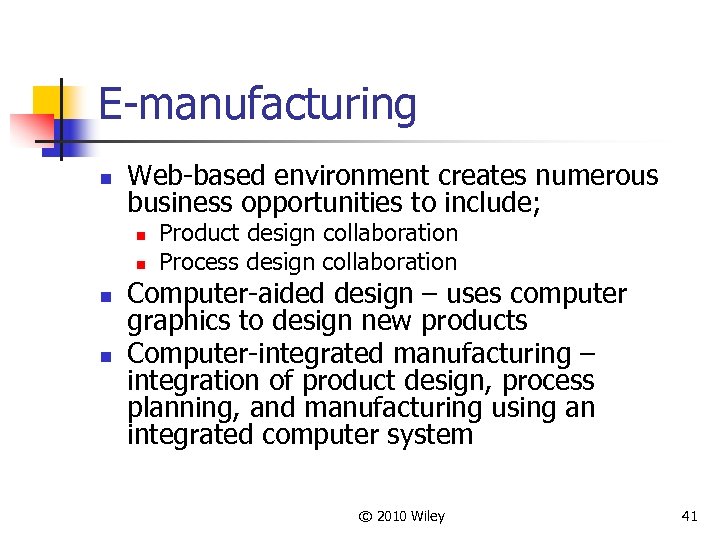 E-manufacturing

- Web-based environment creates numerous business opportunities to include;
  - Product design collaboration
  - Process design collaboration
- Computer-aided design – uses computer graphics to design new products
- Computer-integrated manufacturing – integration of product design, process planning, and manufacturing using an integrated computer system

© 2010 Wiley

41